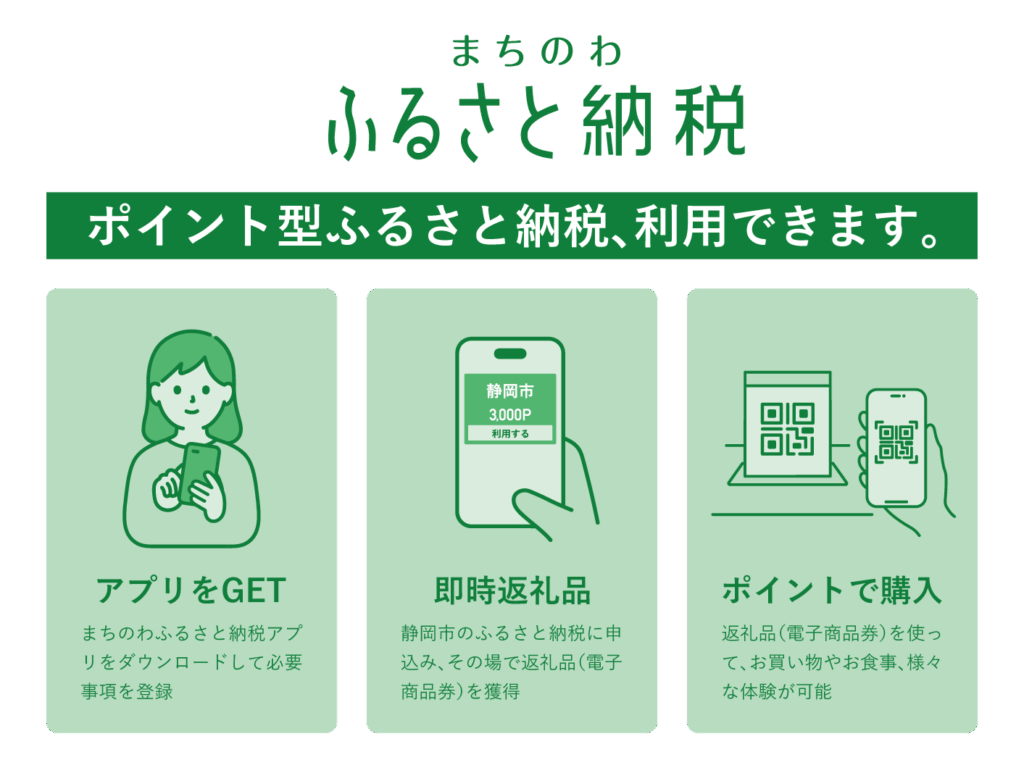 まちのわ
ふるさと納税

ポイント型ふるさと納税、利用できます。

アプリをGET
まちのわふるさと納税アプリをダウンロードして必要事項を登録

静岡市
3,000P
利用する

即時返礼品
静岡市のふるさと納税に申込み、その場で返礼品(電子商品券)を獲得

ポイントで購入
返礼品(電子商品券)を使って、お買い物やお食事、様々な体験が可能